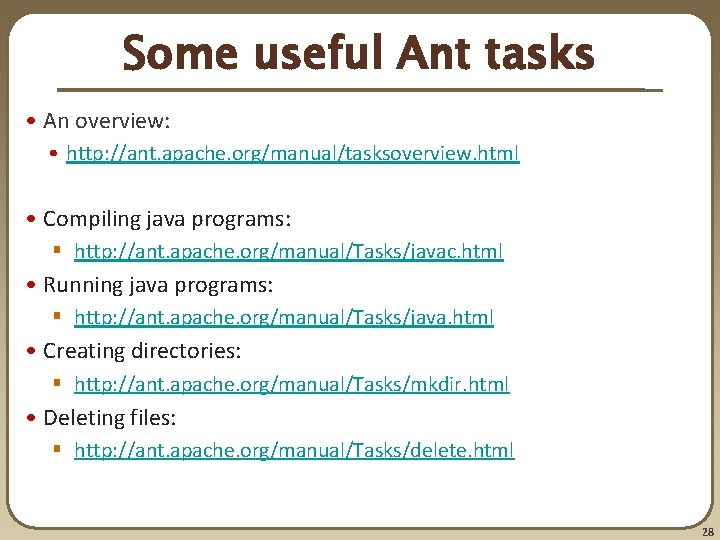 Some useful Ant tasks

• An overview:

• http://ant.apache.org/manual/tasksoverview.html

• Compiling java programs:

• http://ant.apache.org/manual/Tasks/javac.html

• Running java programs:

• http://ant.apache.org/manual/Tasks/java.html

• Creating directories:

• http://ant.apache.org/manual/Tasks/mkdir.html

• Deleting files:

• http://ant.apache.org/manual/Tasks/delete.html

28